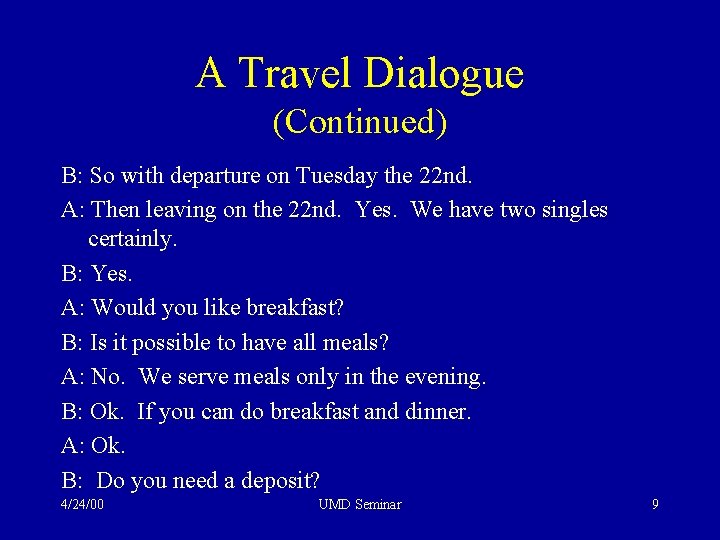 A Travel Dialogue
(Continued)

B: So with departure on Tuesday the 22nd.

A: Then leaving on the 22nd. Yes. We have two singles certainly.

B: Yes.

A: Would you like breakfast?

B: Is it possible to have all meals?

A: No. We serve meals only in the evening.

B: Ok. If you can do breakfast and dinner.

A: Ok.

B: Do you need a deposit?

4/24/00

UMD Seminar

9